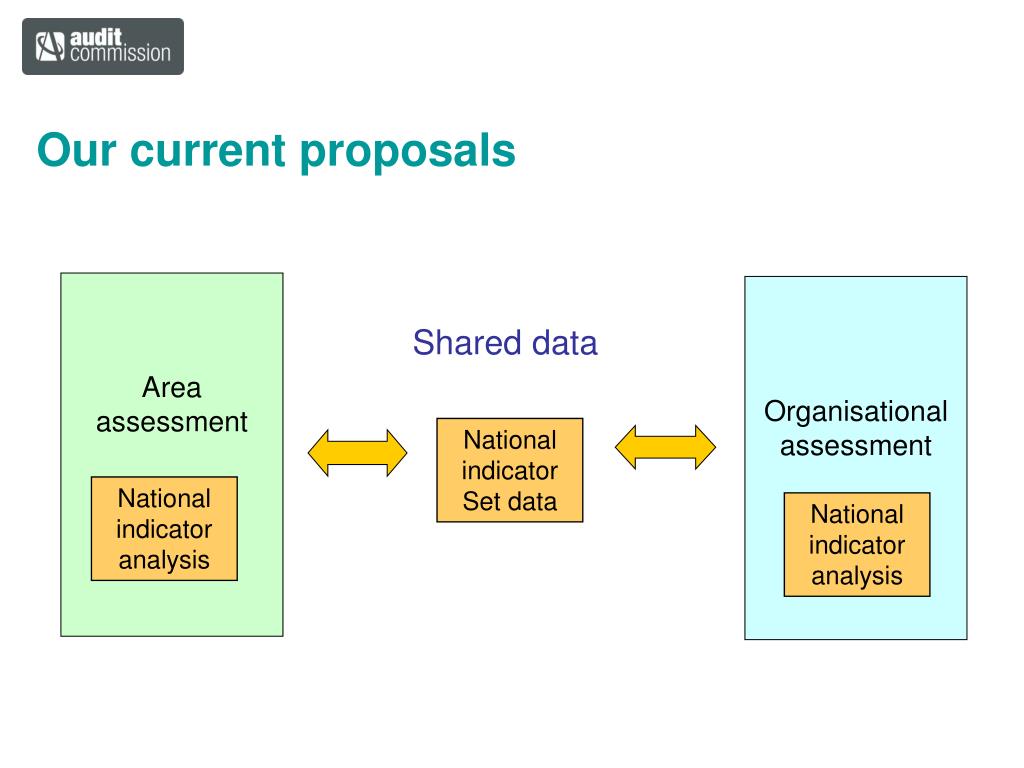 audit commission

Our current proposals

Area assessment

National indicator analysis

Shared data

National indicator Set data

Organisational assessment

National indicator analysis